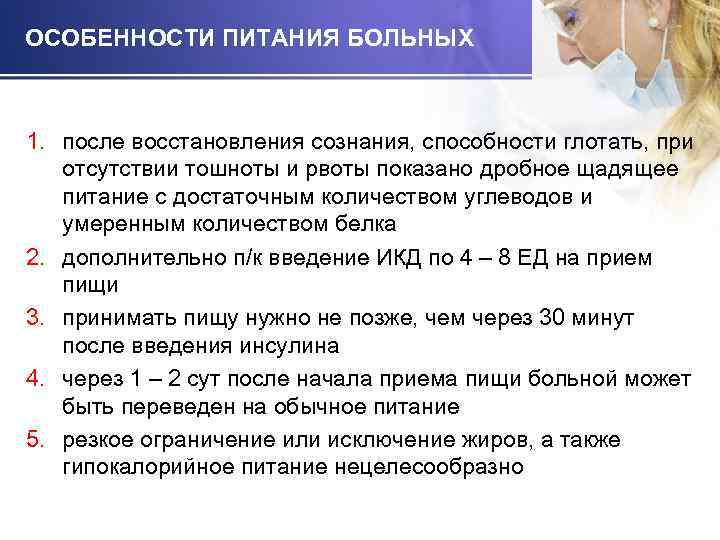 ОСОБЕННОСТИ ПИТАНИЯ БОЛЬНЫХ

1. после восстановления сознания, способности глотать, при отсутствии тошноты и рвоты показано дробное щадящее питание с достаточным количеством углеводов и умеренным количеством белка
2. дополнительно п/к введение ИКД по 4 – 8 ЕД на прием пищи
3. принимать пищу нужно не позже, чем через 30 минут после введения инсулина
4. через 1 – 2 сут после начала приема пищи больной может быть переведен на обычное питание
5. резкое ограничение или исключение жиров, а также гипокалорийное питание нецелесообразно